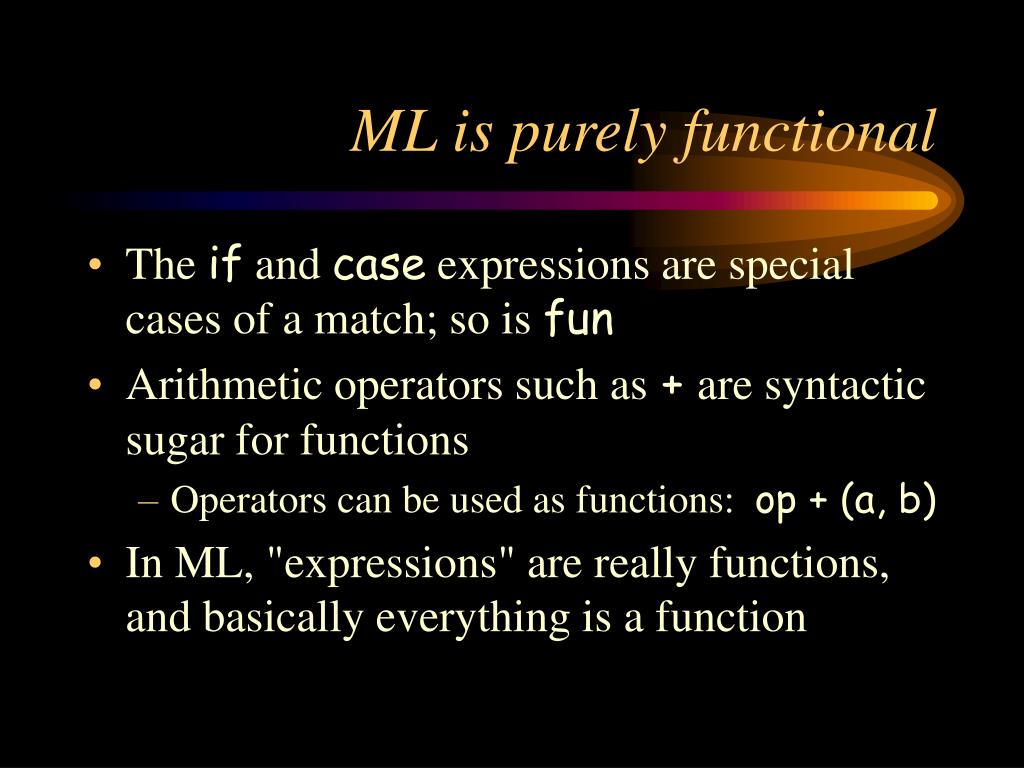 ML is purely functional

• The if and case expressions are special cases of a match; so is fun

• Arithmetic operators such as + are syntactic sugar for functions

– Operators can be used as functions: op + (a, b)

• In ML, "expressions" are really functions, and basically everything is a function